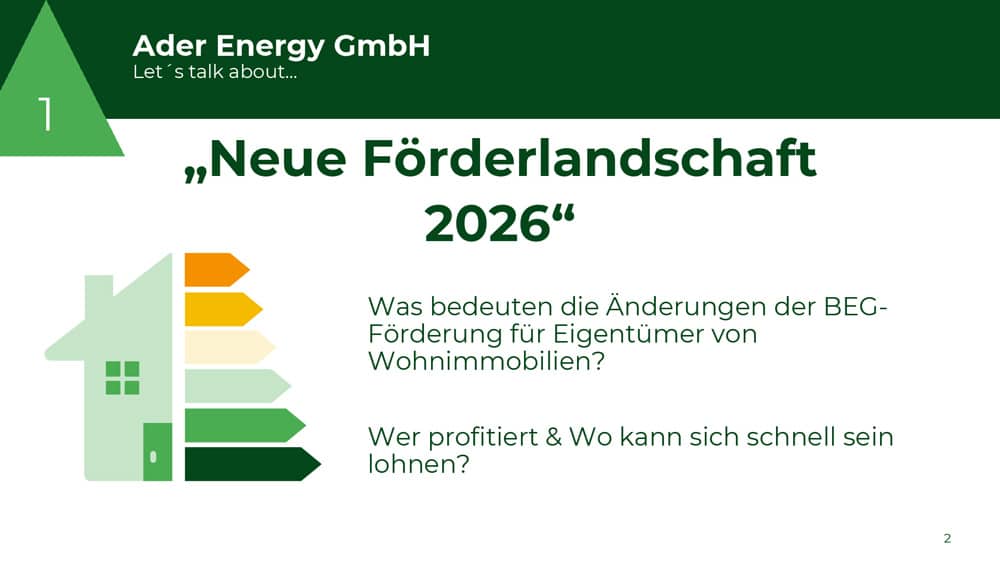 1

Ader Energy GmbH
Let´s talk about...

„Neue Förderlandschaft 2026“

Was bedeuten die Änderungen der BEG-Förderung für Eigentümer von Wohnimmobilien?

Wer profitiert & Wo kann sich schnell sein lohnen?

2